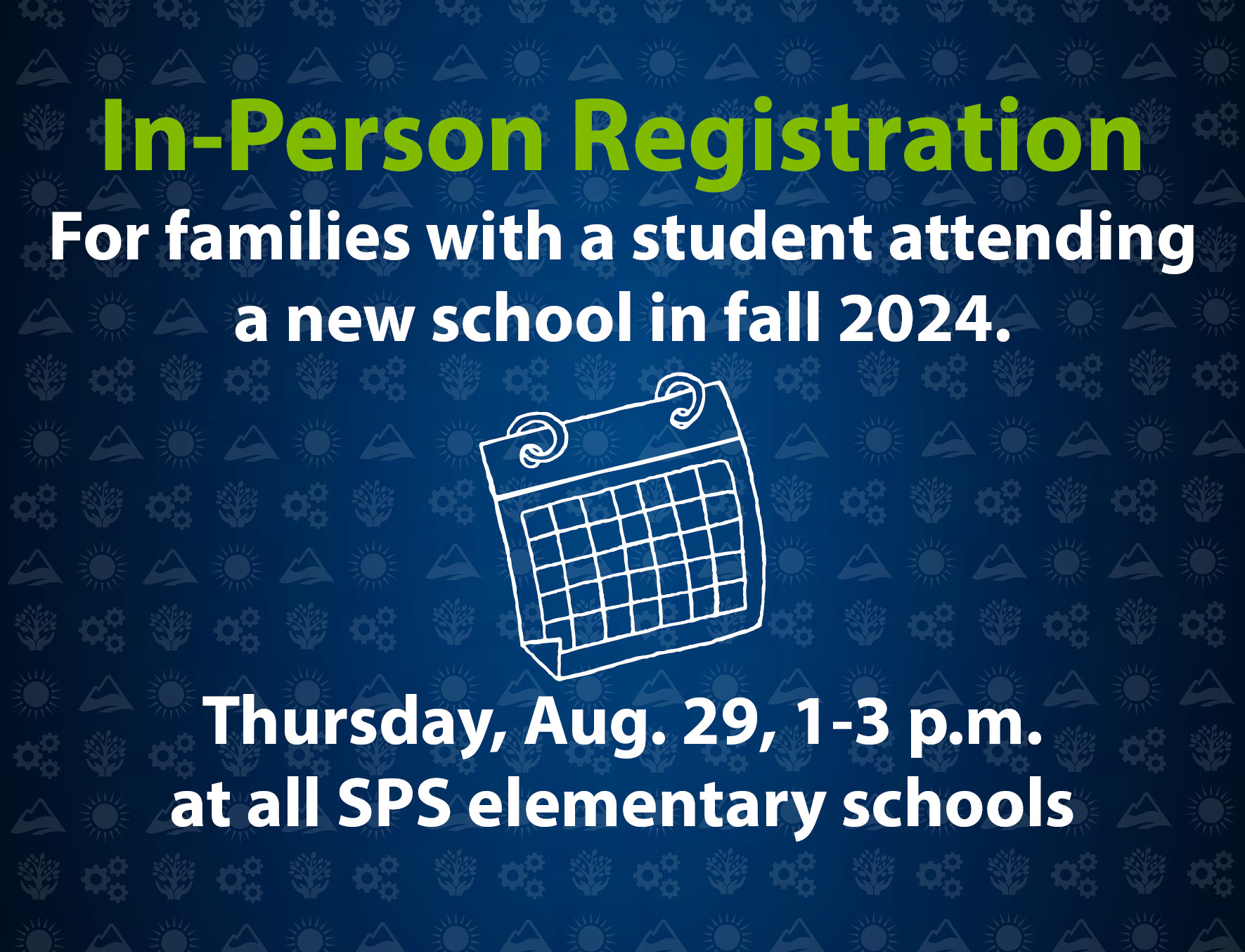 In-Person Registration

For families with a student attending a new school in fall 2024.

Thursday, Aug. 29, 1-3 p.m. at all SPS elementary schools